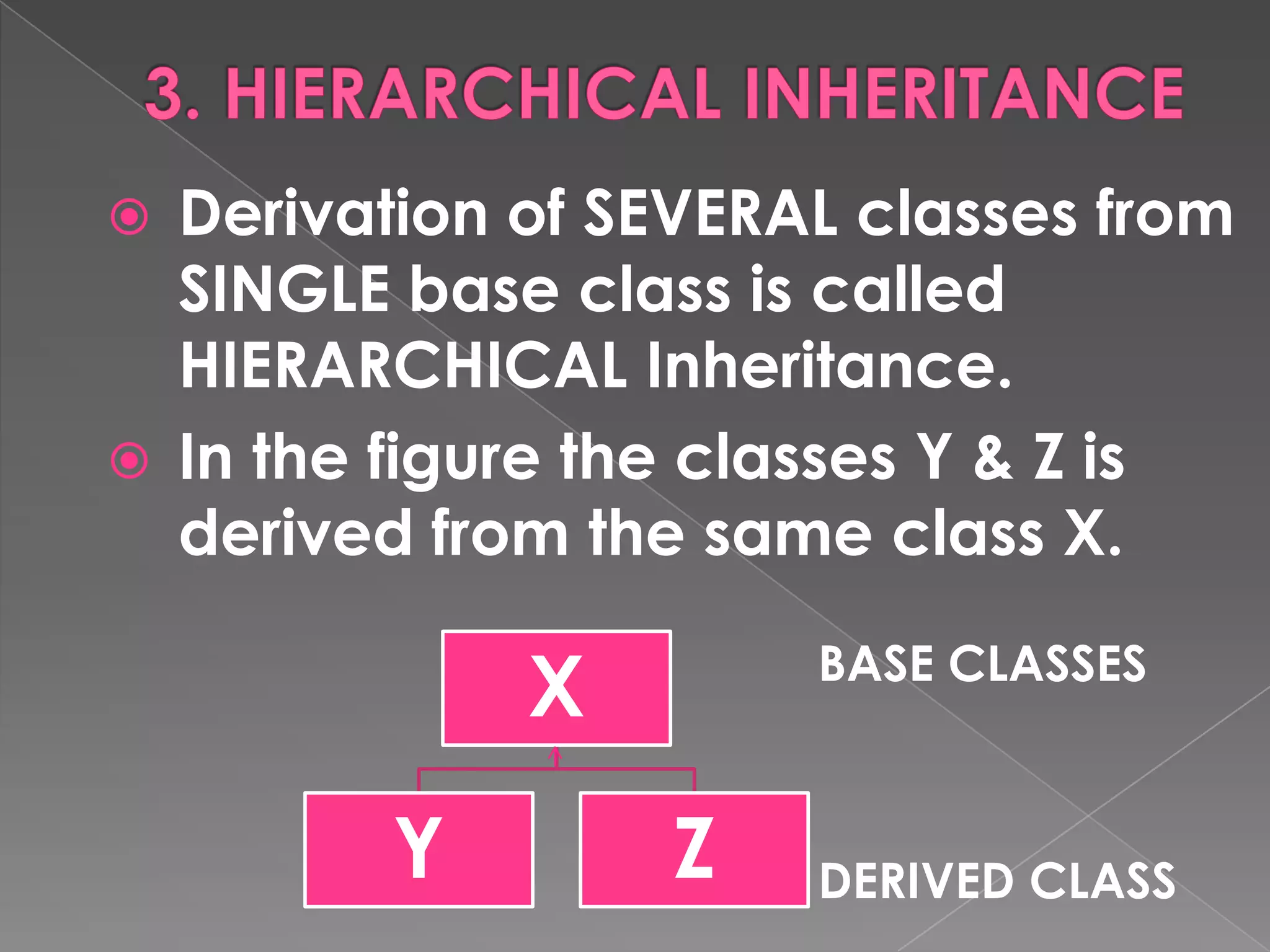 3. HIERARCHICAL INHERITANCE

Derivation of SEVERAL classes from SINGLE base class is called HIERARCHICAL Inheritance.

In the figure the classes Y & Z is derived from the same class X.

X

BASE CLASSES

Y

Z

DERIVED CLASS